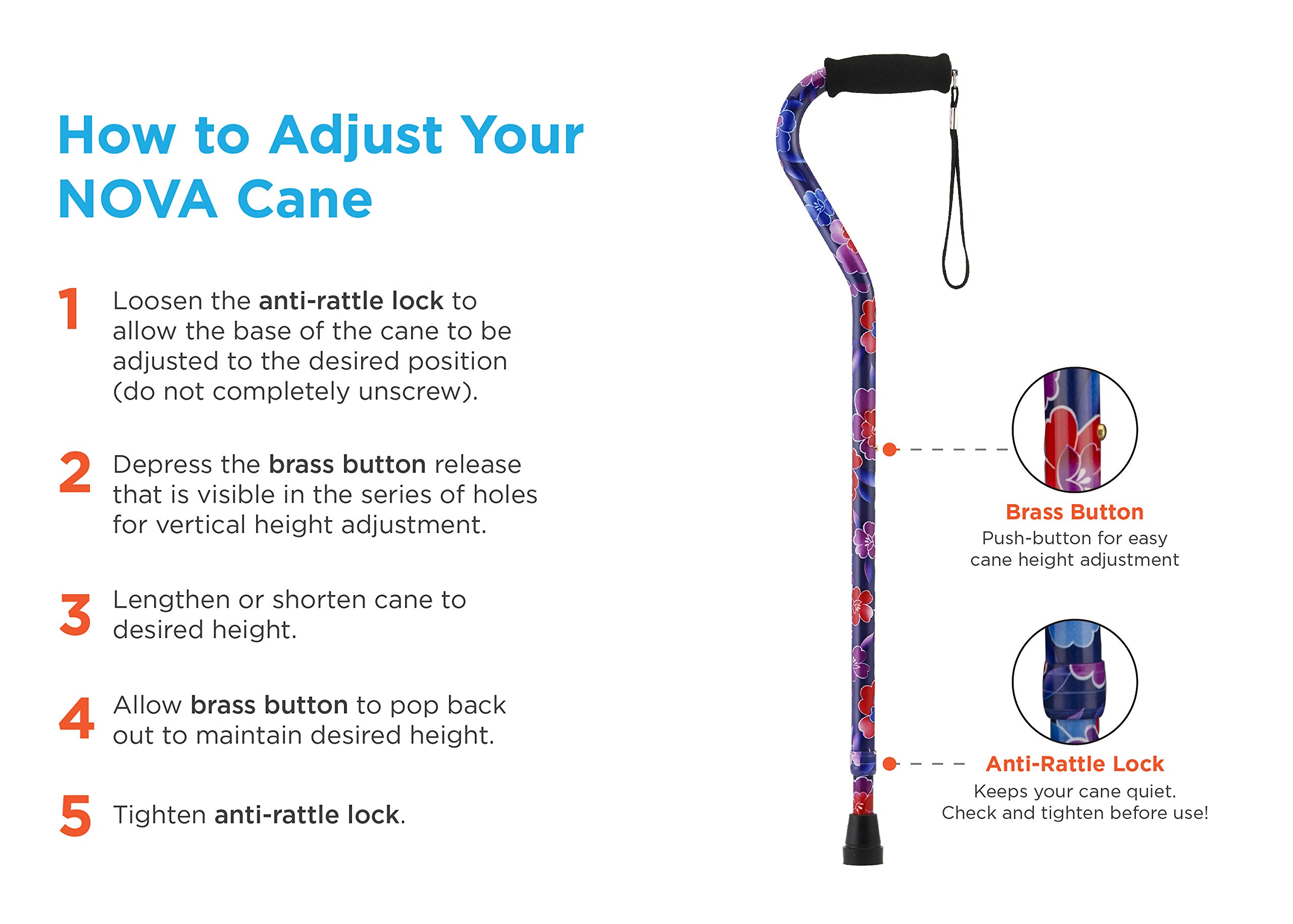 How to Adjust Your NOVA Cane

1 Loosen the anti-rattle lock to allow the base of the cane to be adjusted to the desired position (do not completely unscrew).

2 Depress the brass button release that is visible in the series of holes for vertical height adjustment.

3 Lengthen or shorten cane to desired height.

4 Allow brass button to pop back out to maintain desired height.

5 Tighten anti-rattle lock.

Brass Button
Push-button for easy cane height adjustment

Anti-Rattle Lock
Keeps your cane quiet. Check and tighten before use!